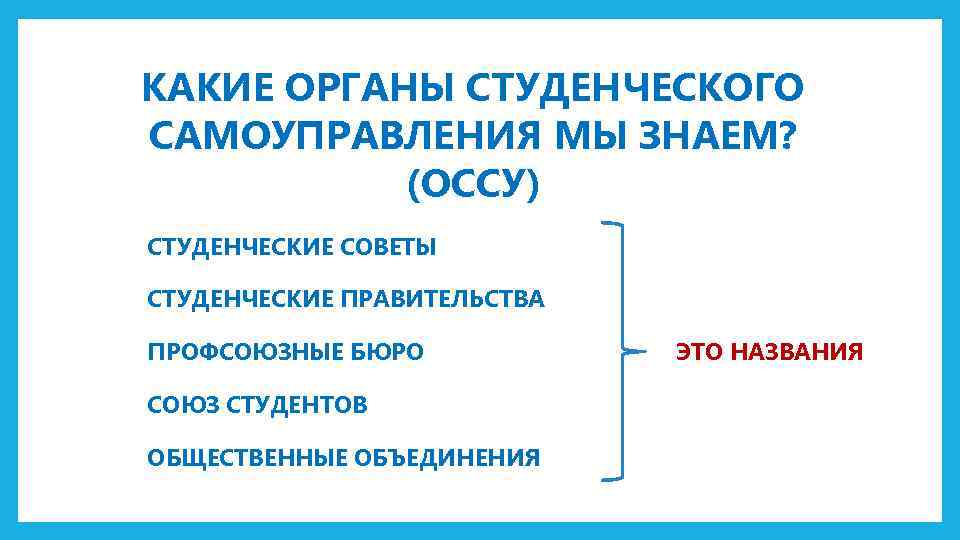 КАКИЕ ОРГАНЫ СТУДЕНЧЕСКОГО САМОУПРАВЛЕНИЯ МЫ ЗНАЕМ? (ОССУ)

СТУДЕНЧЕСКИЕ СОВЕТЫ

СТУДЕНЧЕСКИЕ ПРАВИТЕЛЬСТВА

ПРОФСОЮЗНЫЕ БЮРО

СОЮЗ СТУДЕНТОВ

ОБЩЕСТВЕННЫЕ ОБЪЕДИНЕНИЯ

ЭТО НАЗВАНИЯ